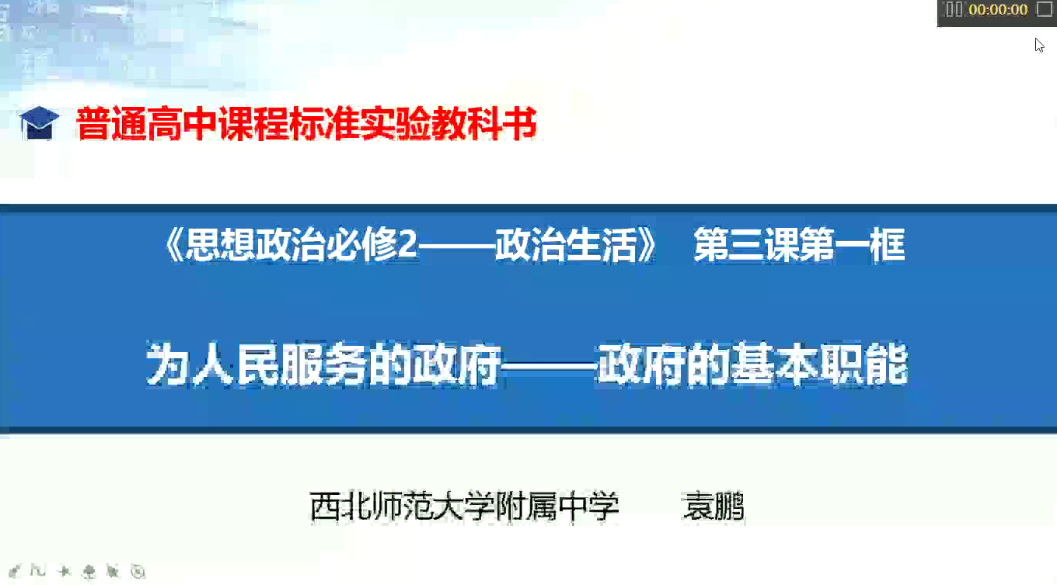 00:00:00

普通高中课程标准实验教科书

《思想政治必修2——政治生活》 第三课第一框

为人民服务的政府——政府的基本职能

西北师范大学附属中学 袁鹏